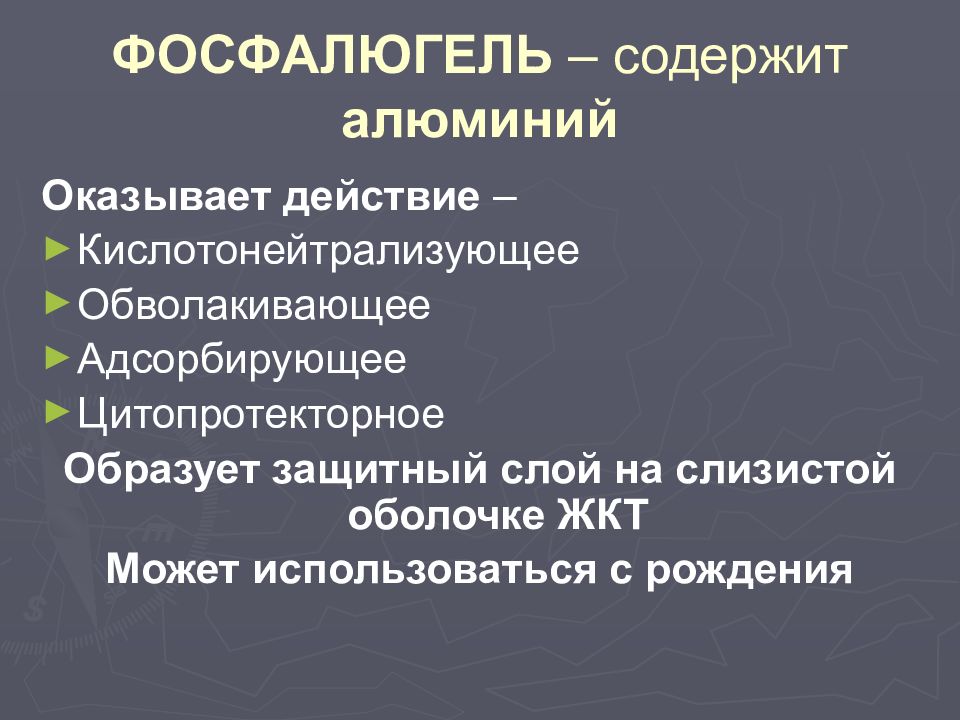 ФОСФАЛЮГЕЛЬ – содержит алюминий

Оказывает действие –

►Кислотонейтрализующее

►Обволакивающее

►Адсорбирующее

►Цитопротекторное

Образует защитный слой на слизистой оболочке ЖКТ

Может использоваться с рождения